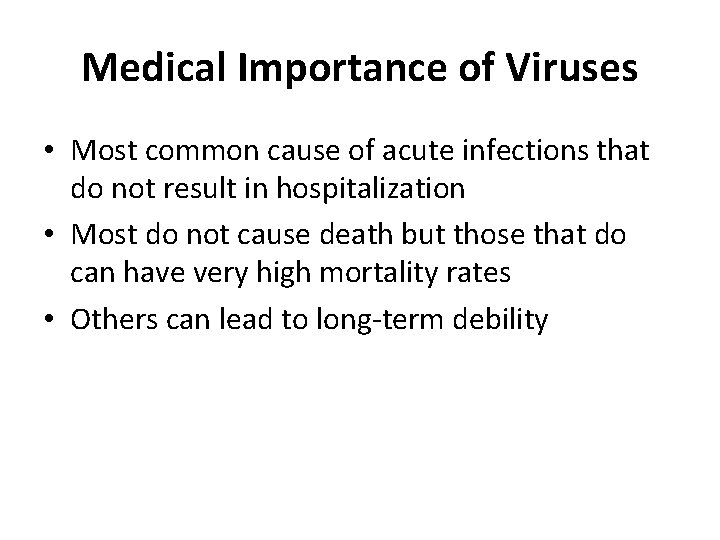 Medical Importance of Viruses

• Most common cause of acute infections that do not result in hospitalization
• Most do not cause death but those that do can have very high mortality rates
• Others can lead to long-term debility